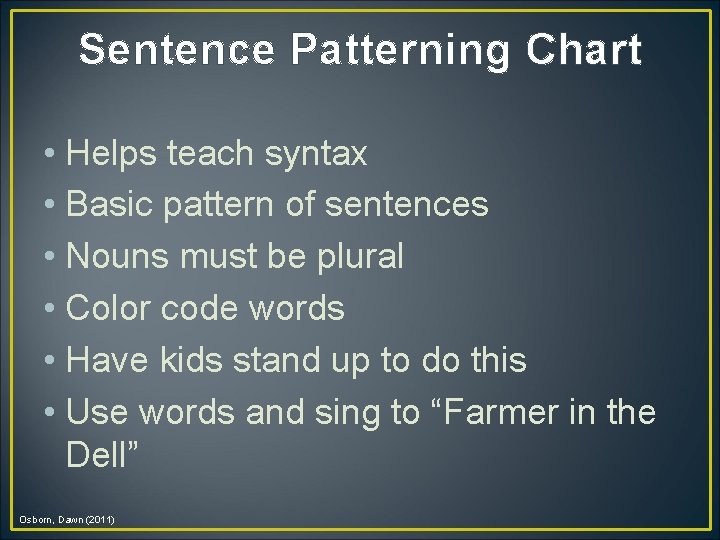 Sentence Patterning Chart

• Helps teach syntax
• Basic pattern of sentences
• Nouns must be plural
• Color code words
• Have kids stand up to do this
• Use words and sing to “Farmer in the Dell”

Osborn, Dawn (2011)